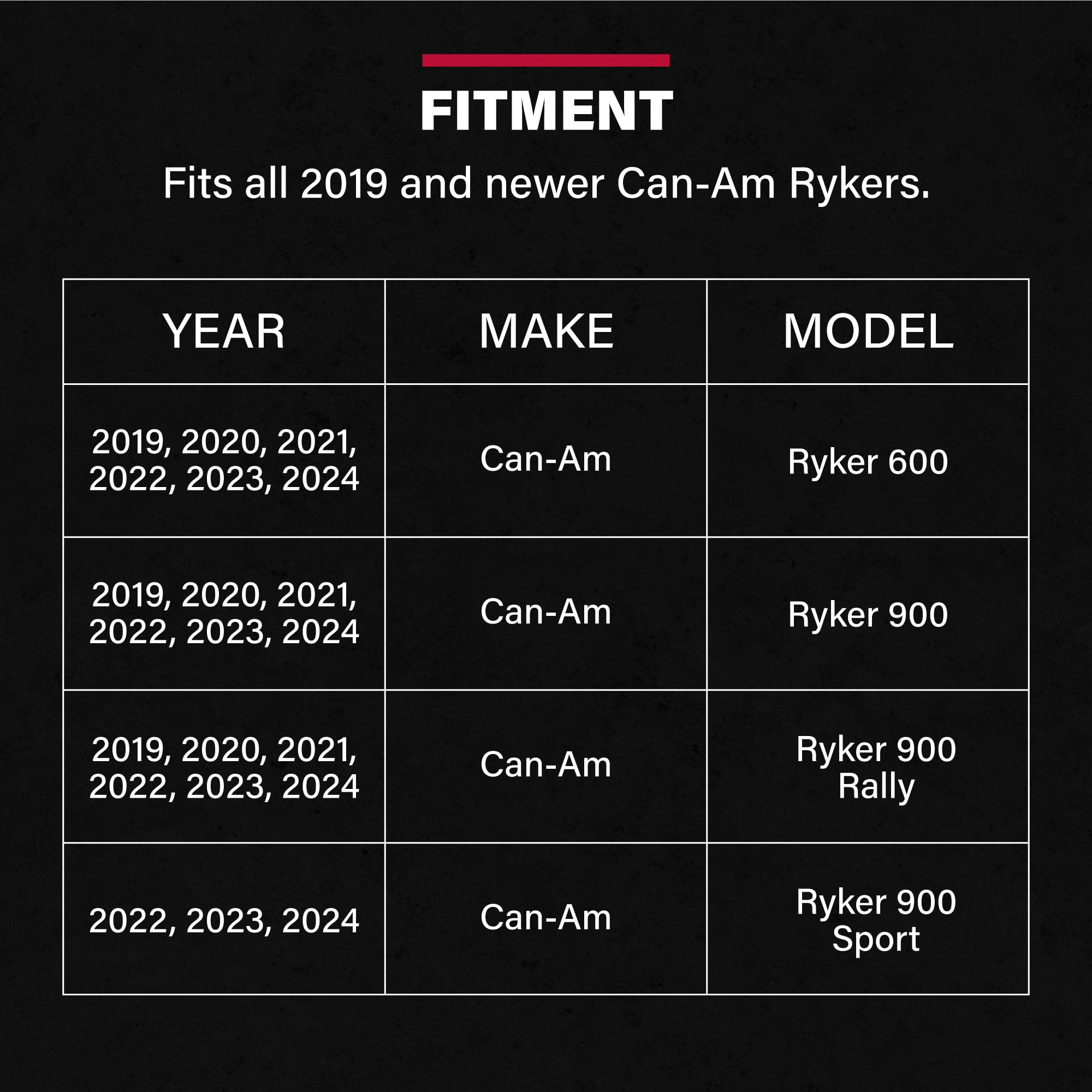 FITMENT

Fits all 2019 and newer Can-Am Rykers.

| YEAR | MAKE | MODEL |
|---|---|---|
| 2019, 2020, 2021, 2022, 2023, 2024 | Can-Am | Ryker 600 |
| 2019, 2020, 2021, 2022, 2023, 2024 | Can-Am | Ryker 900 |
| 2019, 2020, 2021, 2022, 2023, 2024 | Can-Am | Ryker 900 Rally |
| 2022, 2023, 2024 | Can-Am | Ryker 900 Sport |